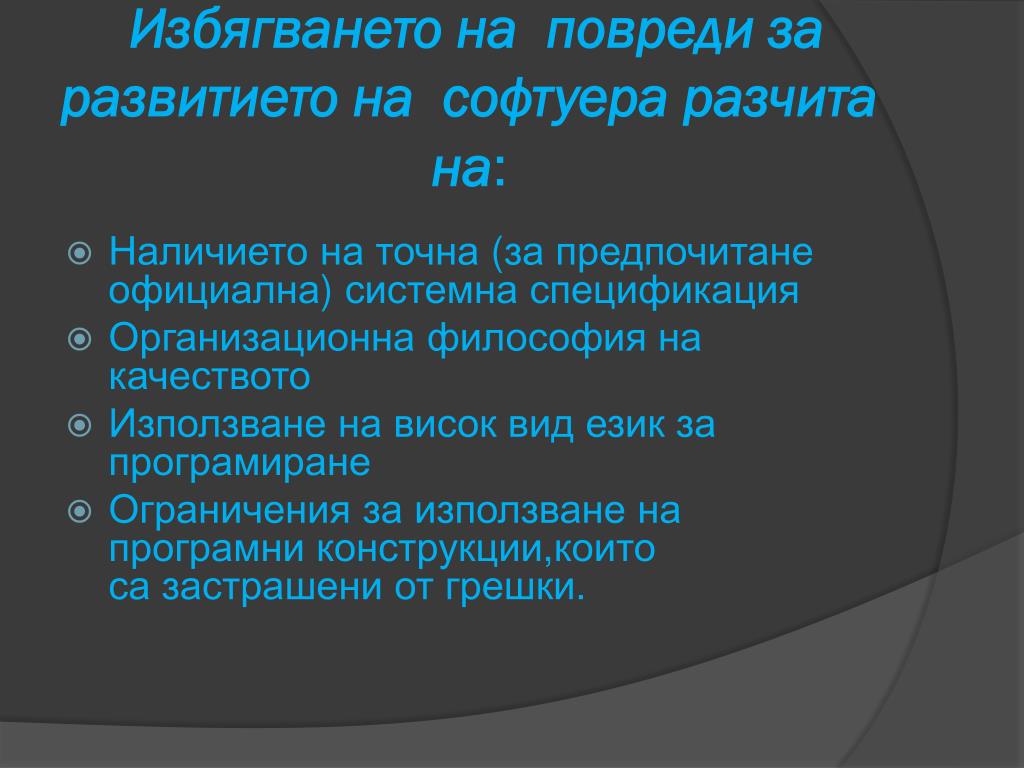 Избягването на повреди за развитието на софтуера разчита на:

Наличието на точна (за предпочитане официална) системна спецификация

Организационна философия на качеството

Използване на висок вид език за програмиране

Ограничения за използване на програмни конструкции,които са застрашени от грешки.